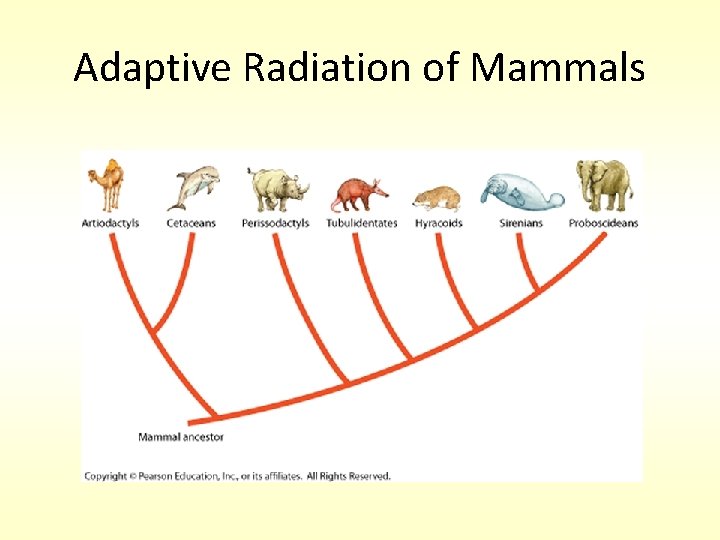 Adaptive Radiation of Mammals

Artiodactyls Cetaceans Perissodactyls Tubulidentates Hyracoids Sirenians Proboscideans

Mammal ancestor

Copyright © Pearson Education, Inc., or its affiliates. All Rights Reserved.